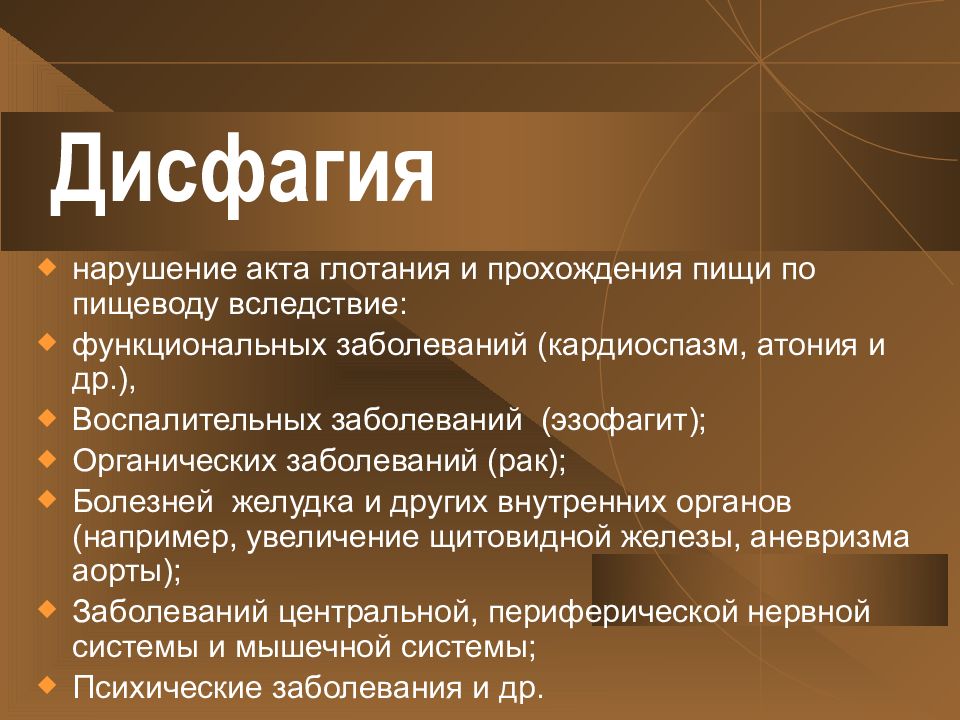 Дисфагия

- нарушение акта глотания и прохождения пищи по пищеводу вследствие:
- функциональных заболеваний (кардиоспазм, атония и др.),
- Воспалительных заболеваний  (эзофагит);
- Органических заболеваний (рак);
- Болезней  желудка и других внутренних органов (например, увеличение щитовидной железы, аневризма аорты);
- Заболеваний центральной, периферической нервной системы и мышечной системы;
- Психические заболевания и др.